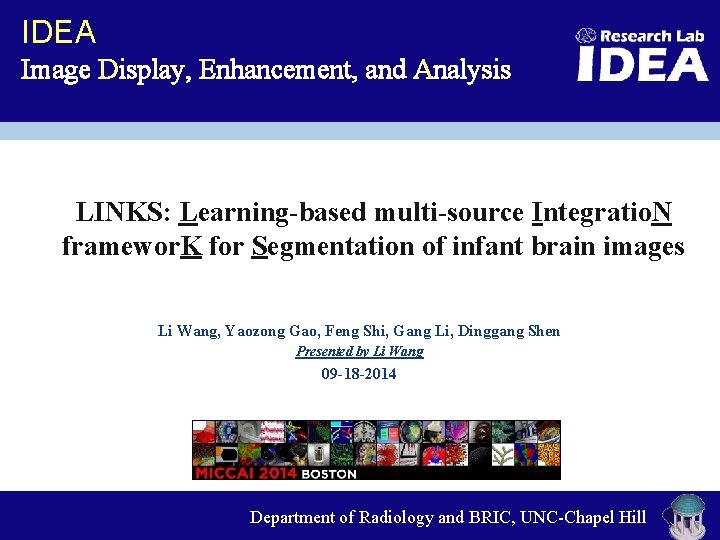 IDEA
Image Display, Enhancement, and Analysis

Research Lab
IDEA

LINKS: Learning-based multi-source IntegratioN frameworK for Segmentation of infant brain images

Li Wang, Yaozong Gao, Feng Shi, Gang Li, Dinggang Shen
Presented by Li Wang
09-18-2014

MICCAI 2014 BOSTON

Department of Radiology and BRIC, UNC-Chapel Hill